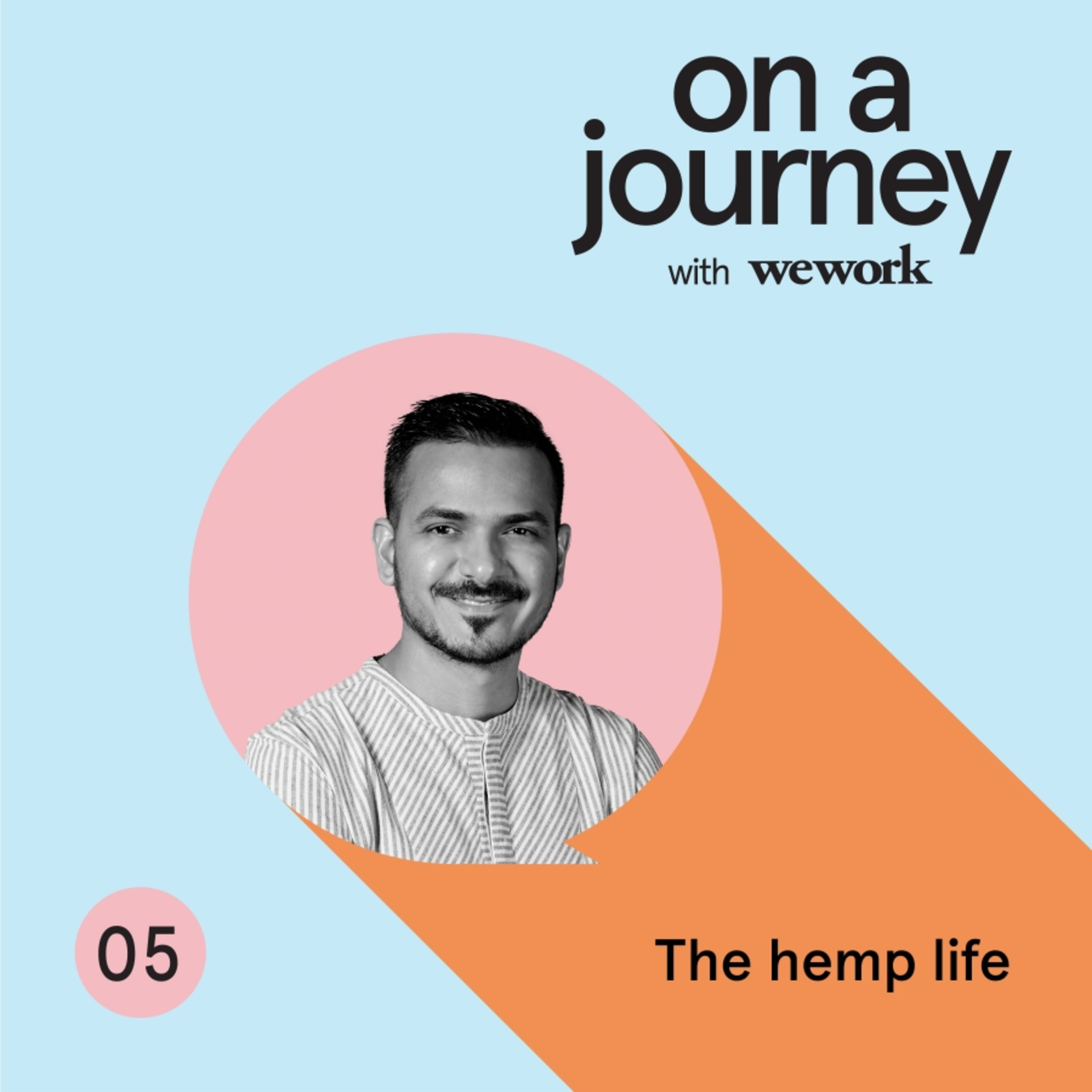 on a journey

with wework

05

The hemp life